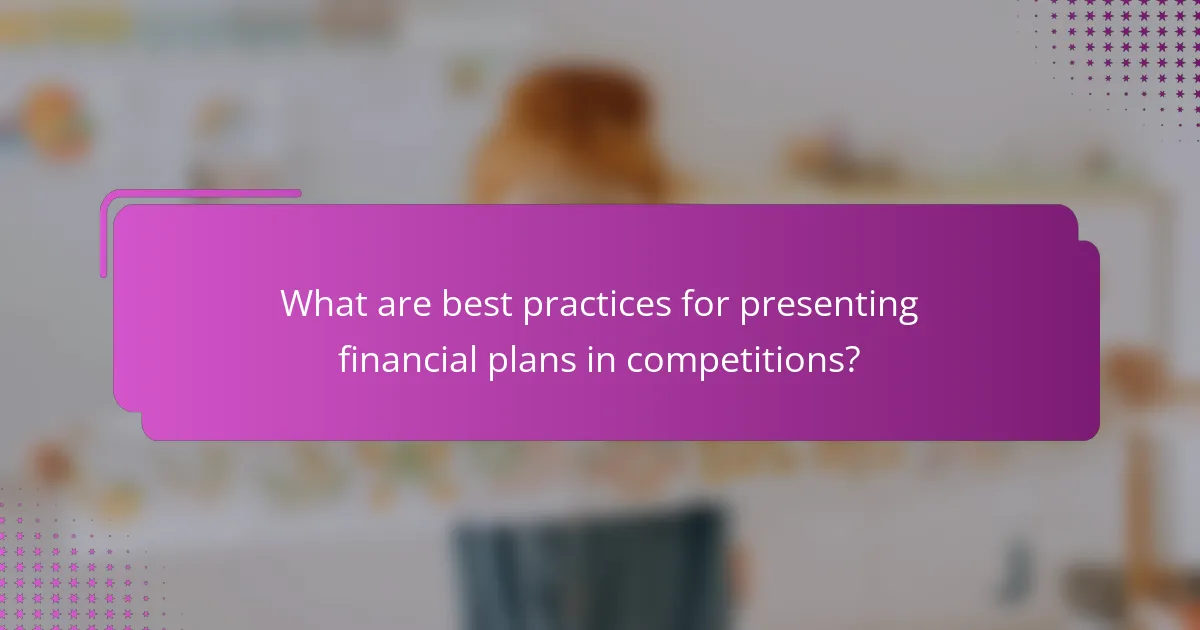 What are best practices for presenting financial plans in competitions?